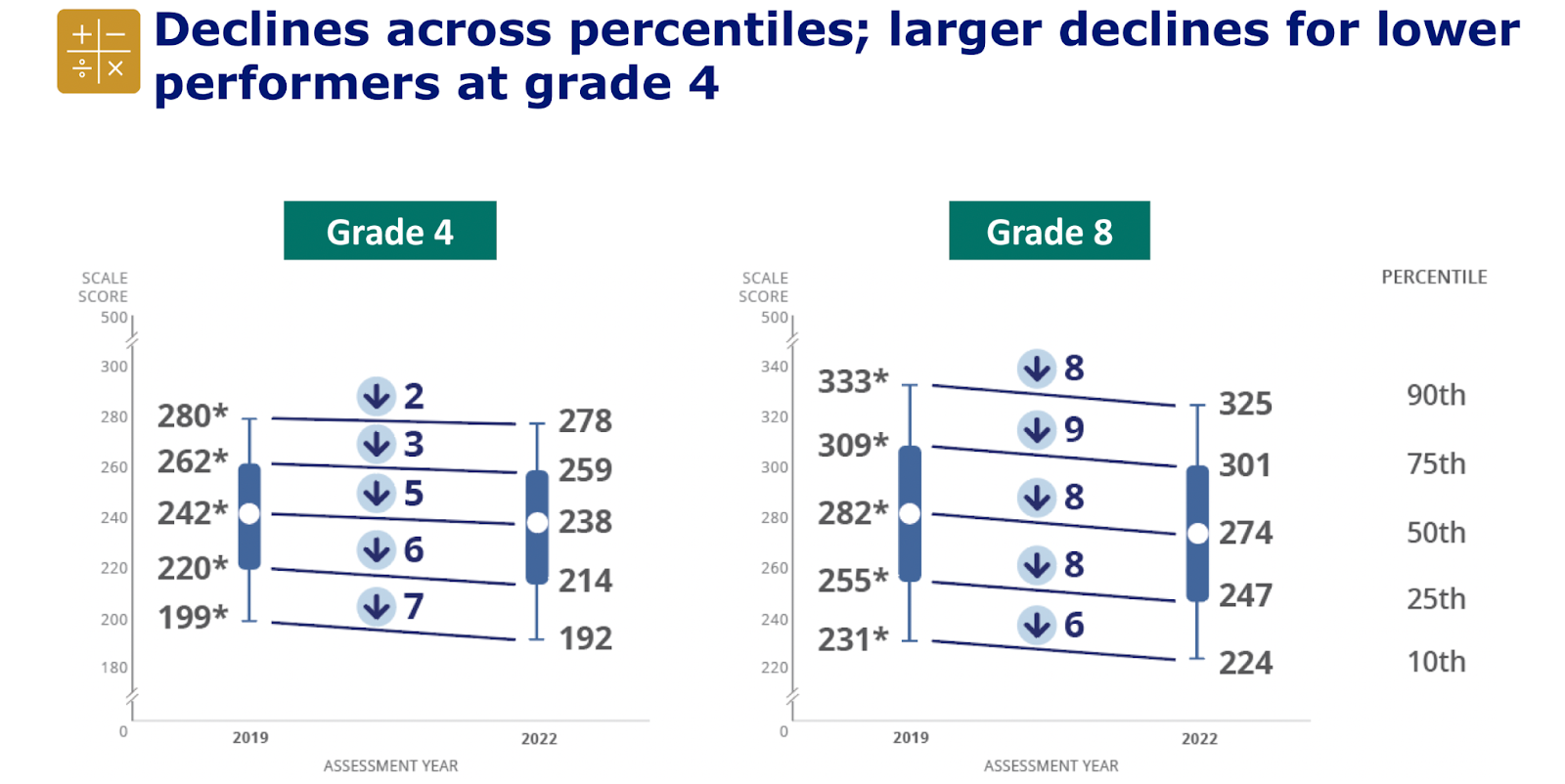 Declines across percentiles; larger declines for lower performers at grade 4

Grade 4

SCALE SCORE
500
300
280
260
240
220
200
180
0

280*
262*
242*
220*
199*

2
3
5
6
7

278
259
238
214
192

2019
2022
ASSESSMENT YEAR

Grade 8

SCALE SCORE
500
340
320
300
280
260
240
220
0

333*
309*
282*
255*
231*

8
9
8
8
6

325
301
274
247
224

2019
2022
ASSESSMENT YEAR

PERCENTILE
90th
75th
50th
25th
10th